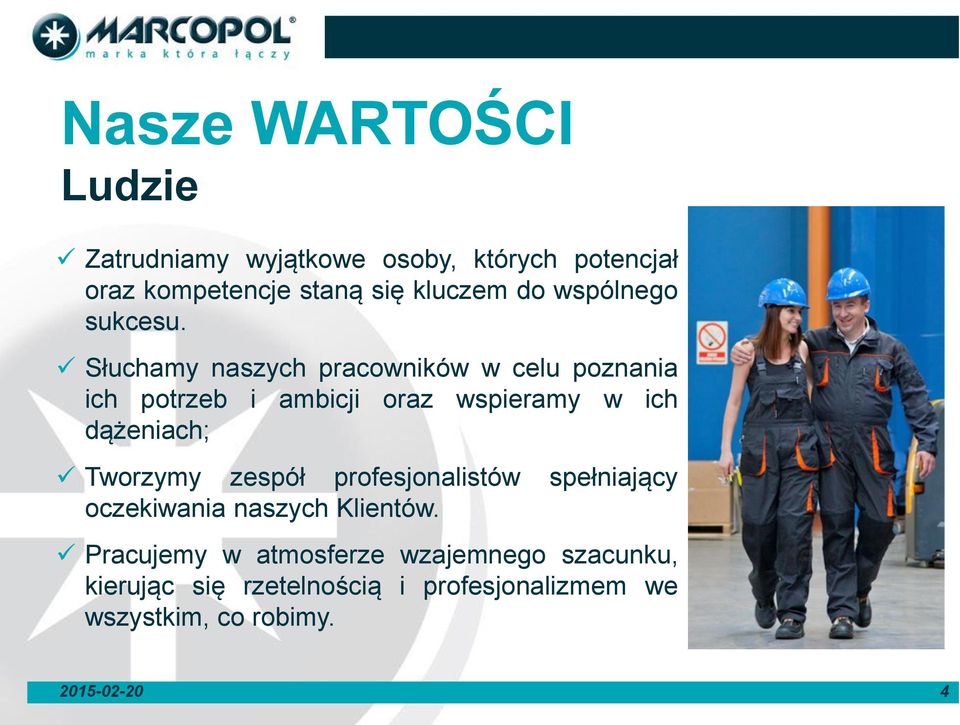 MARCOPOL®
marka która łączy

Nasze WARTOŚCI
Ludzie

✓ Zatrudniamy wyjątkowe osoby, których potencjał oraz kompetencje staną się kluczem do wspólnego sukcesu.

✓ Słuchamy naszych pracowników w celu poznania ich potrzeb i ambicji oraz wspieramy w ich dążeniach;

✓ Tworzymy zespół profesjonalistów spełniający oczekiwania naszych Klientów.

✓ Pracujemy w atmosferze wzajemnego szacunku, kierując się rzetelnością i profesjonalizmem we wszystkim, co robimy.

2015-02-20

4